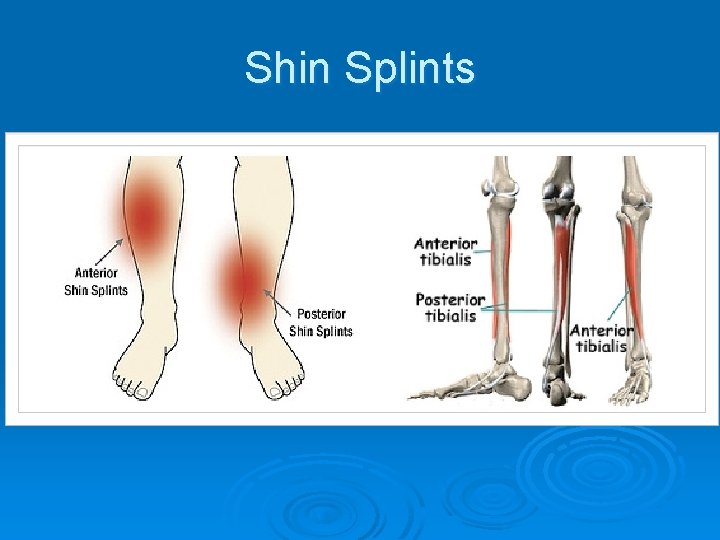 Shin Splints

Anterior Shin Splints

Posterior Shin Splints

Anterior tibialis

Posterior tibialis

Anterior tibialis